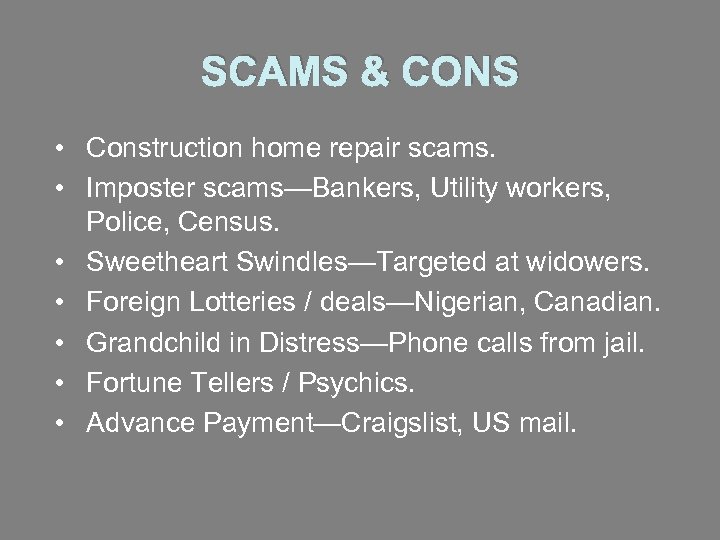 SCAMS & CONS

• Construction home repair scams.
• Imposter scams—Bankers, Utility workers, Police, Census.
• Sweetheart Swindles—Targeted at widowers.
• Foreign Lotteries / deals—Nigerian, Canadian.
• Grandchild in Distress—Phone calls from jail.
• Fortune Tellers / Psychics.
• Advance Payment—Craigslist, US mail.